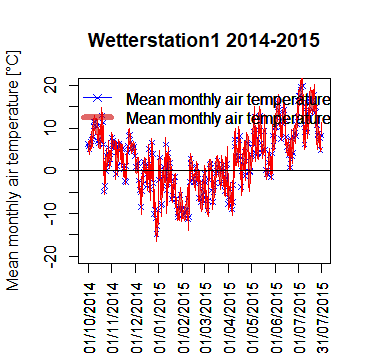 Wetterstation1 2014-2015

Mean monthly air temperature [°C]

20
10
0
-10
-20

Mean monthly air temperature
Mean monthly air temperature

01/10/2014
01/11/2014
01/12/2014
01/01/2015
01/02/2015
01/03/2015
01/04/2015
01/05/2015
01/06/2015
01/07/2015
31/07/2015